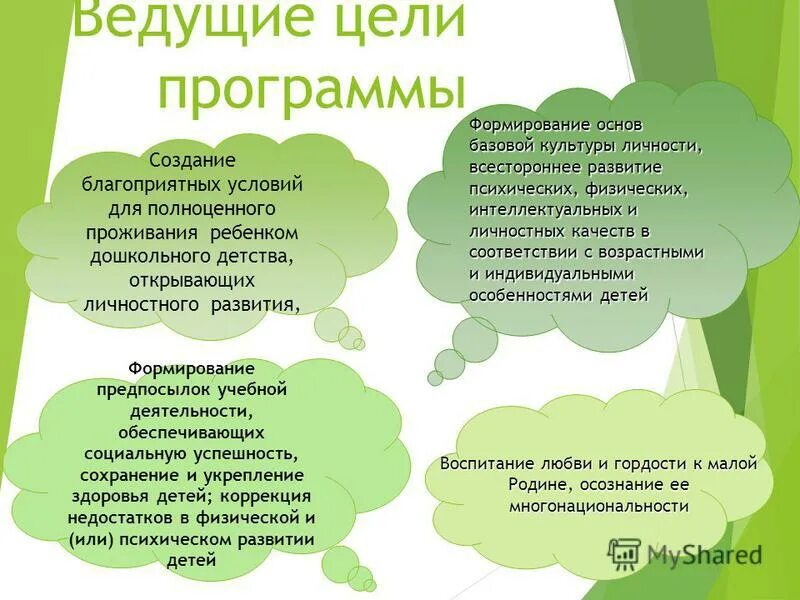 Ведущие цели программы

Создание благоприятных условий для полноценного проживания ребенком дошкольного детства, открывающих личностного развития,

Формирование основ базовой культуры личности, всестороннее развитие психических, физических, интеллектуальных и личностных качеств в соответствии с возрастными и индивидуальными особенностями детей

Формирование предпосылок учебной деятельности, обеспечивающих социальную успешность, сохранение и укрепление здоровья детей; коррекция недостатков в физической и (или) психическом развитии детей

Воспитание любви и гордости к малой Родине, осознание ее многонациональности

MyShared